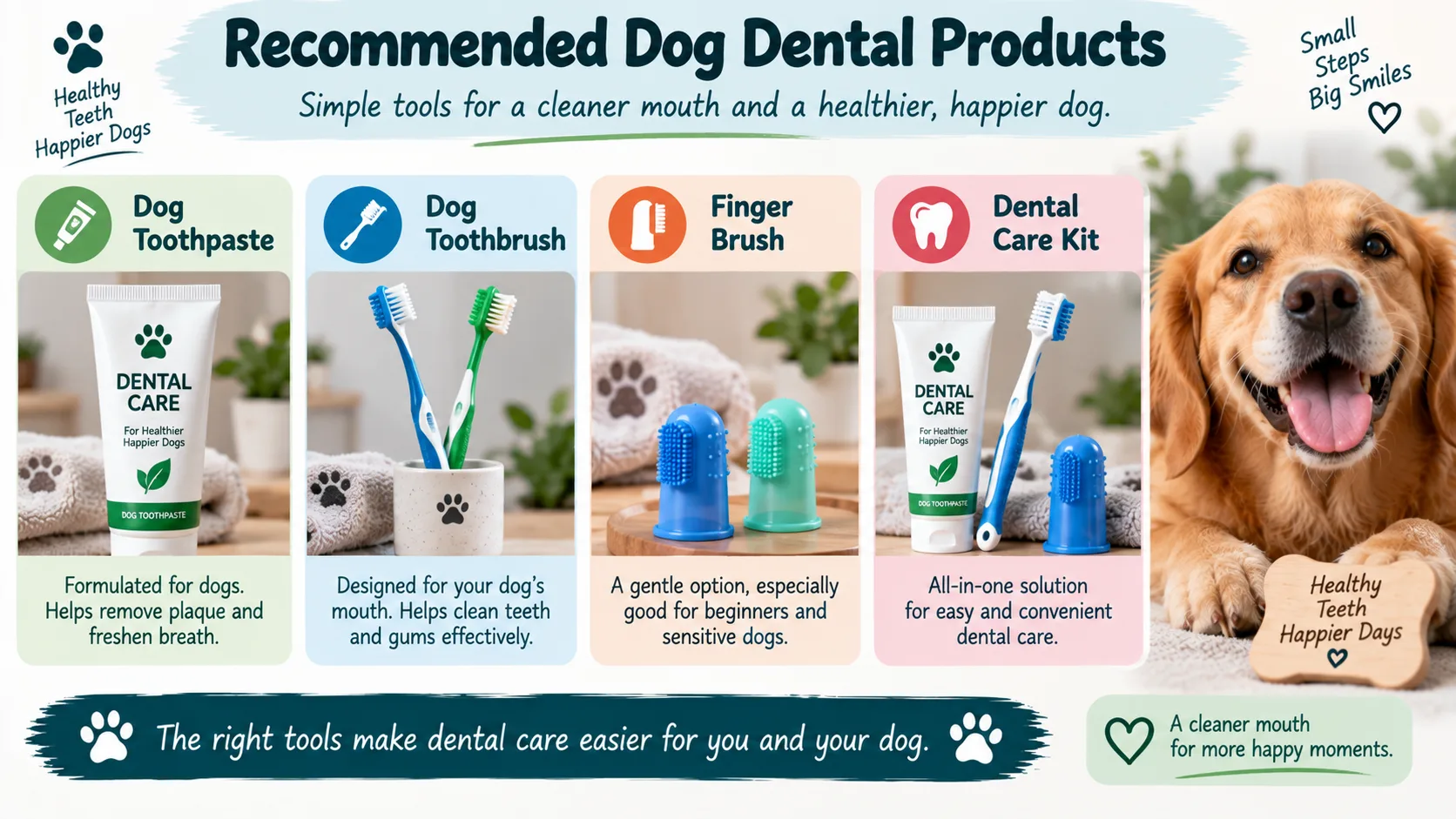 Healthy Teeth Happier Dogs

Recommended Dog Dental Products

Simple tools for a cleaner mouth and a healthier, happier dog.

Small Steps Big Smiles

Dog Toothpaste

DENTAL CARE
For Healthier Happier Dogs
DOG TOOTHPASTE

Formulated for dogs. Helps remove plaque and freshen breath.

Dog Toothbrush

Designed for your dog's mouth. Helps clean teeth and gums effectively.

Finger Brush

A gentle option, especially good for beginners and sensitive dogs.

Dental Care Kit

DENTAL CARE
For Healthier Happier Dogs
DOG TOOTHPASTE

All-in-one solution for easy and convenient dental care.

Healthy Teeth Happier Days

The right tools make dental care easier for you and your dog.

A cleaner mouth for more happy moments.